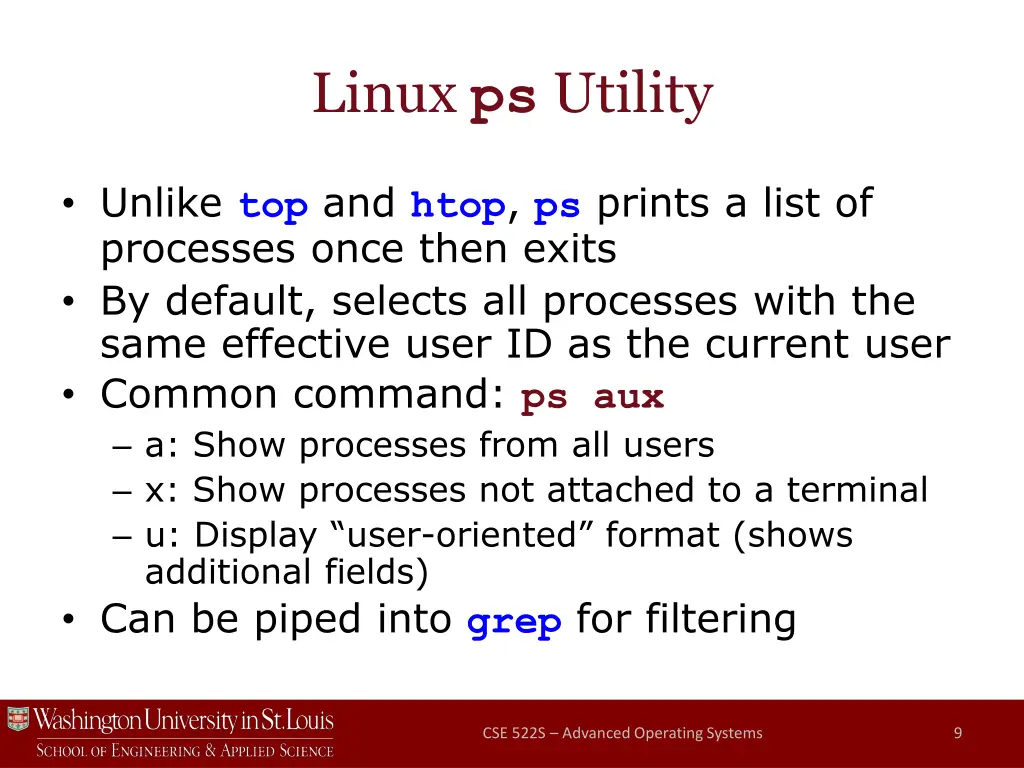 Linux ps Utility

• Unlike top and htop, ps prints a list of processes once then exits
• By default, selects all processes with the same effective user ID as the current user
• Common command: ps aux
– a: Show processes from all users
– x: Show processes not attached to a terminal
– u: Display “user-oriented” format (shows additional fields)
• Can be piped into grep for filtering

Washington University in St. Louis
School of Engineering & Applied Science

CSE 522S – Advanced Operating Systems

9